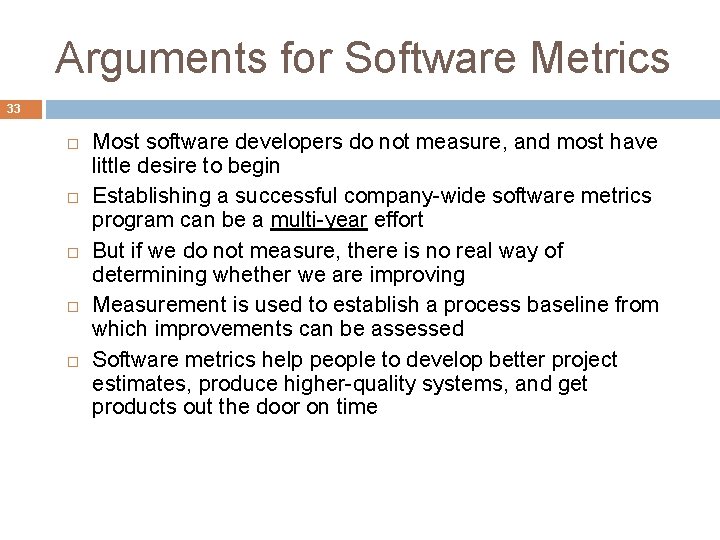 Arguments for Software Metrics

33

□ Most software developers do not measure, and most have little desire to begin

□ Establishing a successful company-wide software metrics program can be a multi-year effort

□ But if we do not measure, there is no real way of determining whether we are improving

□ Measurement is used to establish a process baseline from which improvements can be assessed

□ Software metrics help people to develop better project estimates, produce higher-quality systems, and get products out the door on time